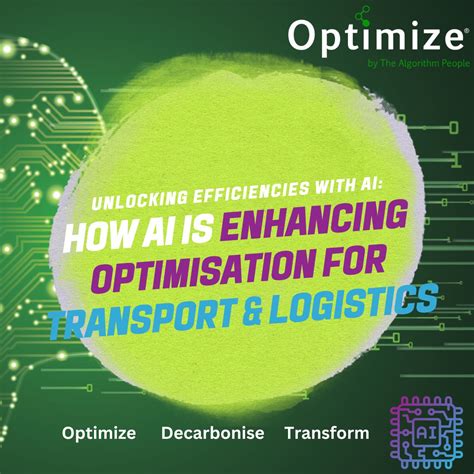 Optimize®
by The Algorithm People

UNLOCKING EFFICIENCIES WITH AI:
HOW AI IS ENHANCING OPTIMISATION FOR TRANSPORT & LOGISTICS

Optimize Decarbonise Transform

AI